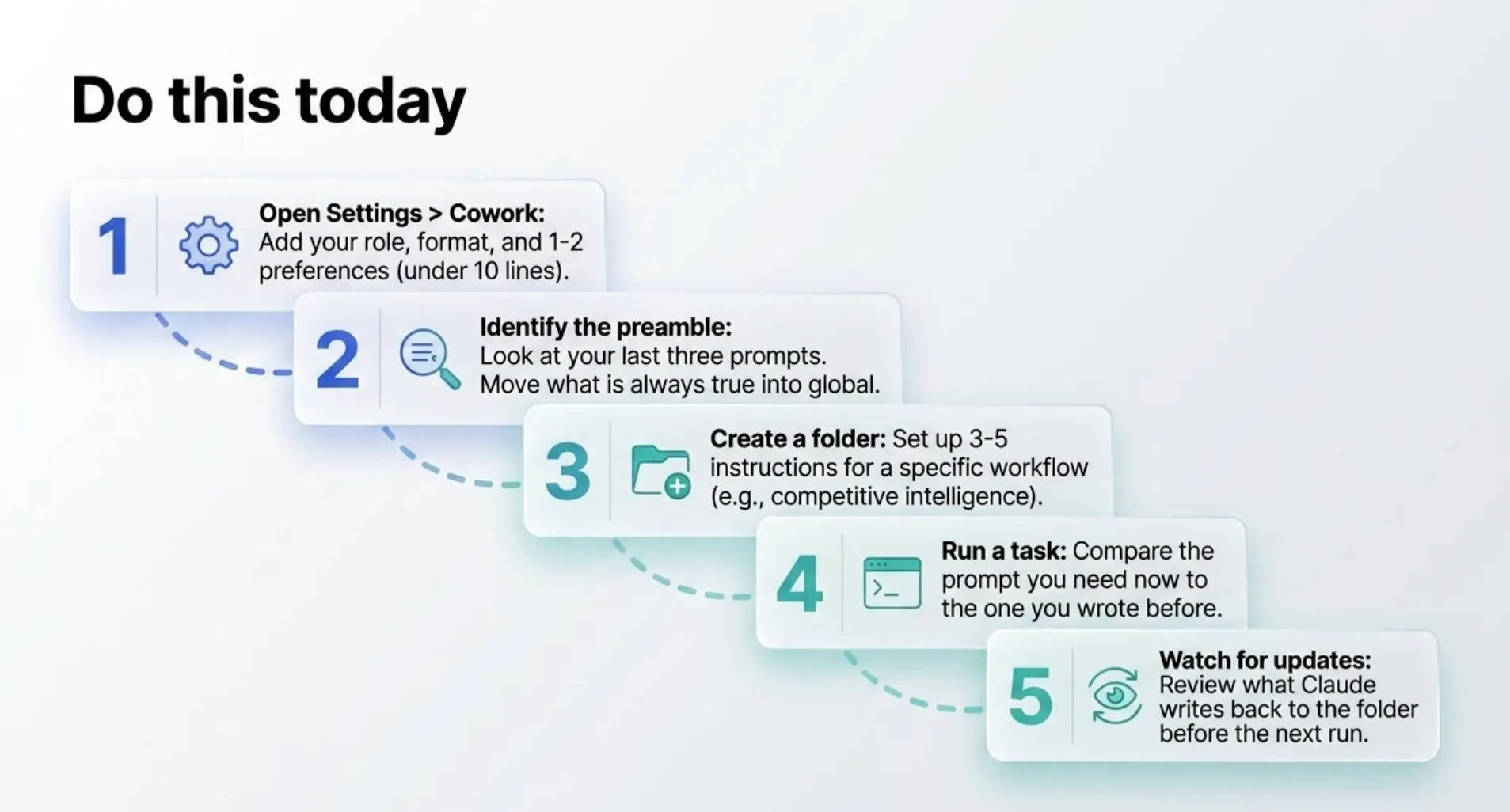 Do this today

1 Open Settings > Cowork: Add your role, format, and 1-2 preferences (under 10 lines).

2 Identify the preamble: Look at your last three prompts. Move what is always true into global.

3 Create a folder: Set up 3-5 instructions for a specific workflow (e.g., competitive intelligence).

4 Run a task: Compare the prompt you need now to the one you wrote before.

5 Watch for updates: Review what Claude writes back to the folder before the next run.